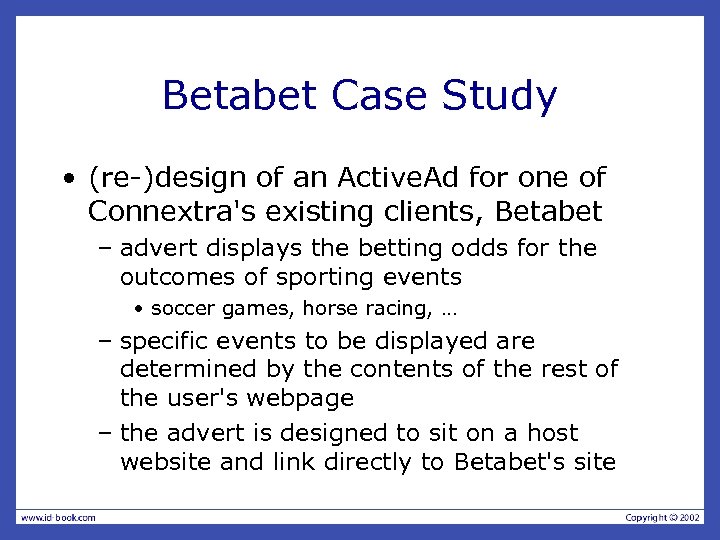 Betabet Case Study

• (re-)design of an ActiveAd for one of Connextra's existing clients, Betabet

– advert displays the betting odds for the outcomes of sporting events

• soccer games, horse racing, …

– specific events to be displayed are determined by the contents of the rest of the user's webpage

– the advert is designed to sit on a host website and link directly to Betabet's site

www.id-book.com

Copyright © 2002